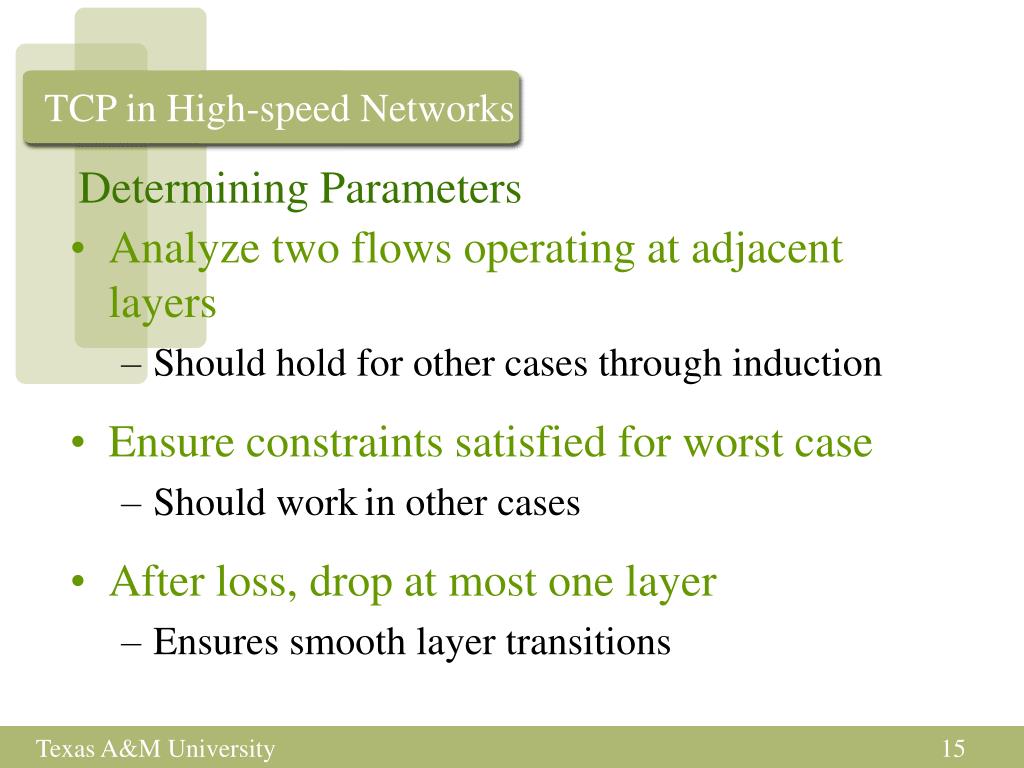 TCP in High-speed Networks

Determining Parameters

• Analyze two flows operating at adjacent layers
– Should hold for other cases through induction

• Ensure constraints satisfied for worst case
– Should work in other cases

• After loss, drop at most one layer
– Ensures smooth layer transitions

Texas A&M University

15